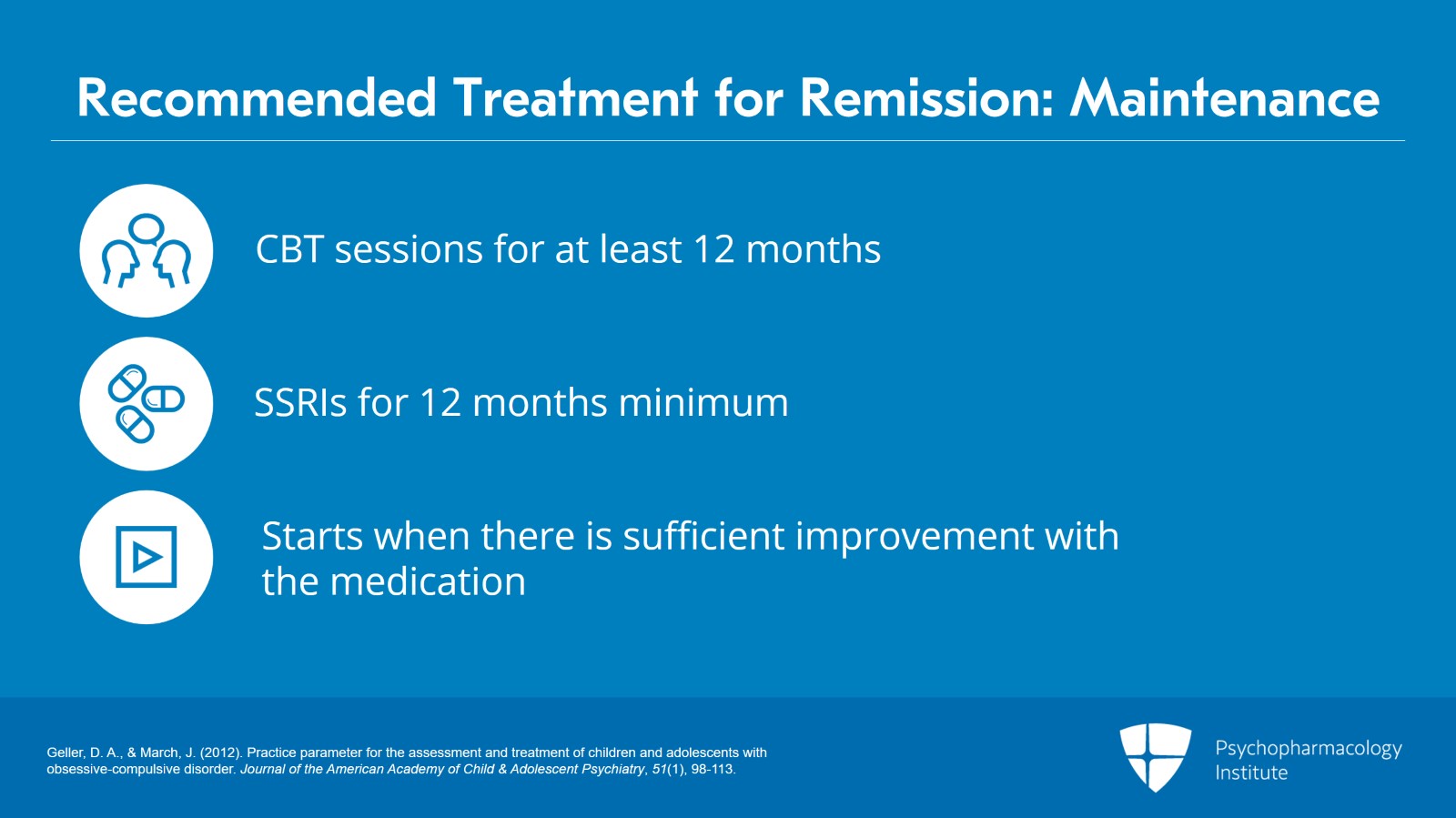 Recommended Treatment for Remission: Maintenance

CBT sessions for at least 12 months

SSRIs for 12 months minimum

Starts when there is sufficient improvement with the medication

Geller, D. A., & March, J. (2012). Practice parameter for the assessment and treatment of children and adolescents with obsessive-compulsive disorder. Journal of the American Academy of Child & Adolescent Psychiatry, 51(1), 98-113.

Psychopharmacology Institute